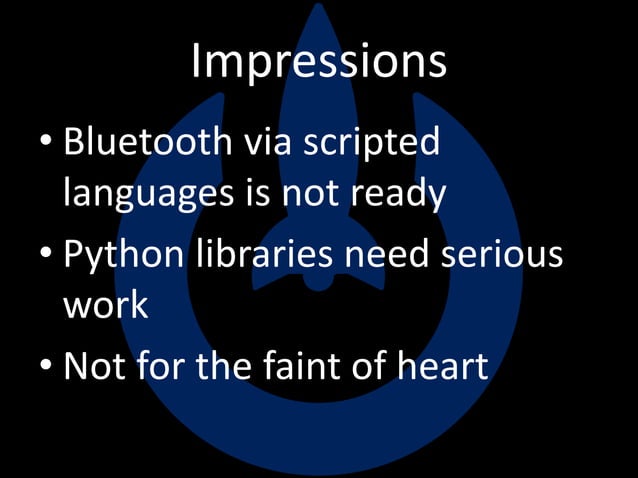 Impressions

• Bluetooth via scripted languages is not ready

• Python libraries need serious work

• Not for the faint of heart